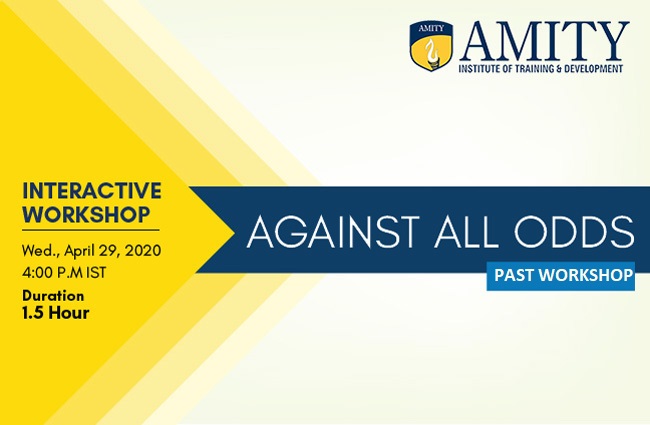 AMITY

AMITY
INSTITUTE OF TRAINING & DEVELOPMENT

INTERACTIVE WORKSHOP

Wed., April 29, 2020
4:00 P.M IST

Duration
1.5 Hour

AGAINST ALL ODDS

PAST WORKSHOP